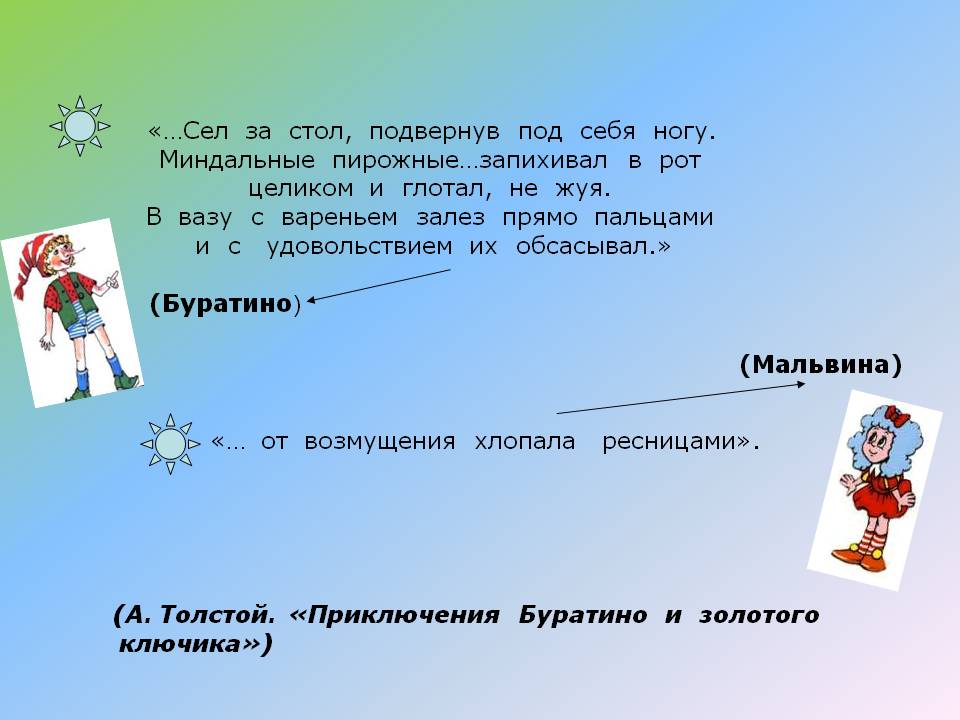 «…Сел за стол, подвернув под себя ногу. Миндальные пирожные…запихивал в рот целиком и глотал, не жуя. В вазу с вареньем залез прямо пальцами и с удовольствием их обсасывал.»

(Буратино)

(Мальвина)

«… от возмущения хлопала ресницами».

(А. Толстой. «Приключения Буратино и золотого ключика»)